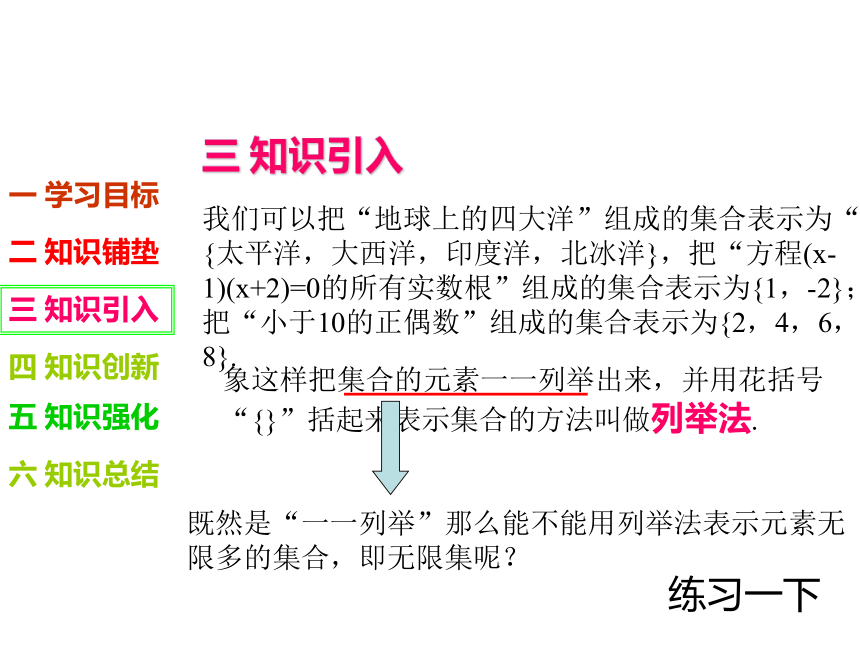 三 知识引入

一 学习目标

二 知识铺垫

三 知识引入

四 知识创新

五 知识强化

六 知识总结

我们可以把“地球上的四大洋”组成的集合表示为“{太平洋，大西洋，印度洋，北冰洋}，把“方程(x-1)(x+2)=0的所有实数根”组成的集合表示为{1，-2}；把“小于10的正偶数”组成的集合表示为{2，4，6，8}

象这样把集合的元素一一列举出来，并用花括号“{}”括起来表示集合的方法叫做列举法.

既然是“一一列举”那么能不能用列举法表示元素无限多的集合，即无限集呢？

练习一下